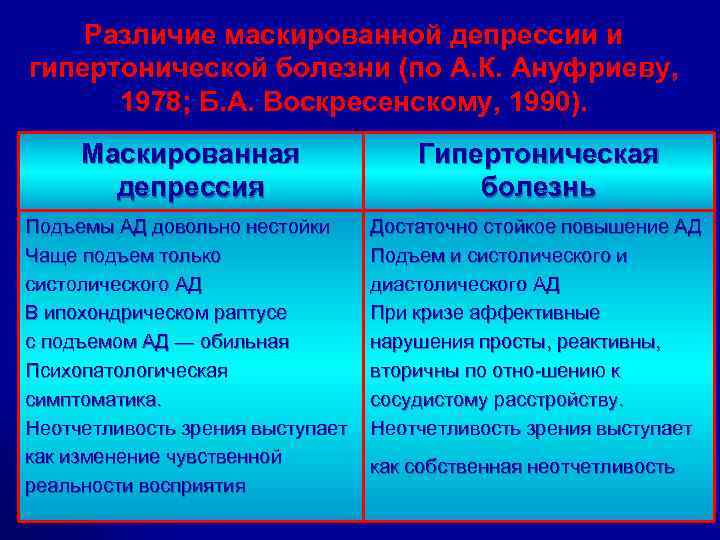 Различие маскированной депрессии и гипертонической болезни (по А.К. Ануфриеву, 1978; Б.А. Воскресенскому, 1990).

| Маскированная депрессия | Гипертоническая болезнь |
|---|---|
| Подъемы АД довольно нестойки Чаще подъем только систолического АД В ипохондрическом раптусе с подъемом АД — обильная Психопатологическая симптоматика. Неотчетливость зрения выступает как изменение чувственной реальности восприятия | Достаточно стойкое повышение АД Подъем и систолического и диастолического АД При кризе аффективные нарушения просты, реактивны, вторичны по отно-шению к сосудистому расстройству. Неотчетливость зрения выступает как собственная неотчетливость |